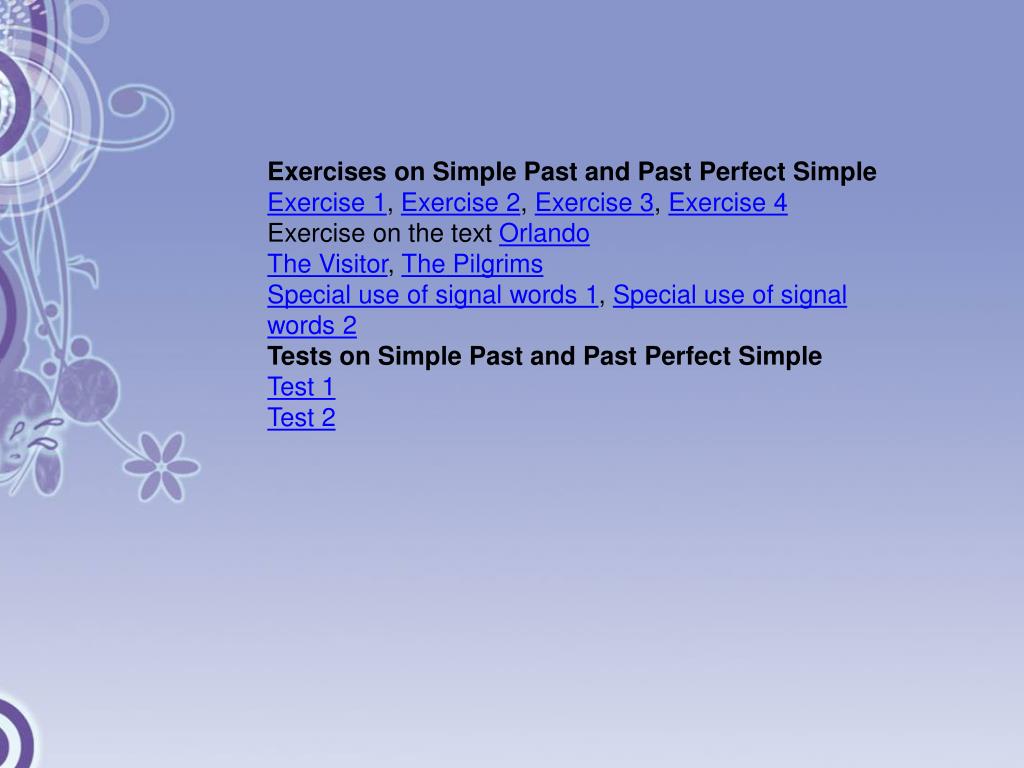 Exercises on Simple Past and Past Perfect Simple
Exercise 1, Exercise 2, Exercise 3, Exercise 4
Exercise on the text Orlando
The Visitor, The Pilgrims
Special use of signal words 1, Special use of signal words 2
Tests on Simple Past and Past Perfect Simple
Test 1
Test 2